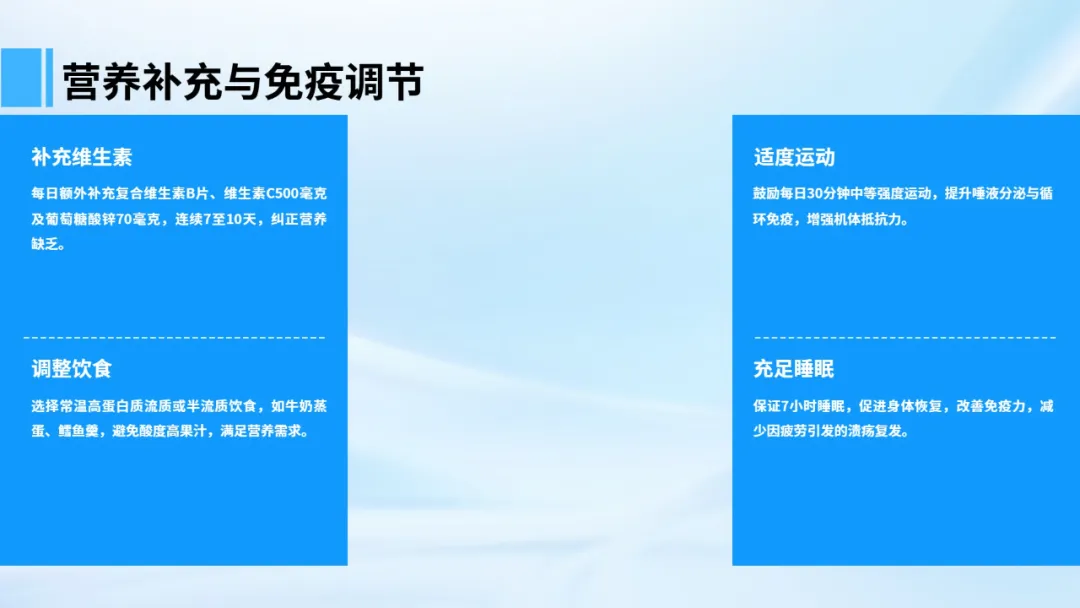 营养补充与免疫调节

补充维生素

每日额外补充复合维生素B片、维生素C500毫克及葡萄糖酸锌70毫克，连续7至10天，纠正营养缺乏。

调整饮食

选择常温高蛋白质流质或半流质饮食，如牛奶蒸蛋、鳕鱼羹，避免酸度高果汁，满足营养需求。

适度运动

鼓励每日30分钟中等强度运动，提升唾液分泌与循环免疫，增强机体抵抗力。

充足睡眠

保证7小时睡眠，促进身体恢复，改善免疫力，减少因疲劳引发的溃疡复发。